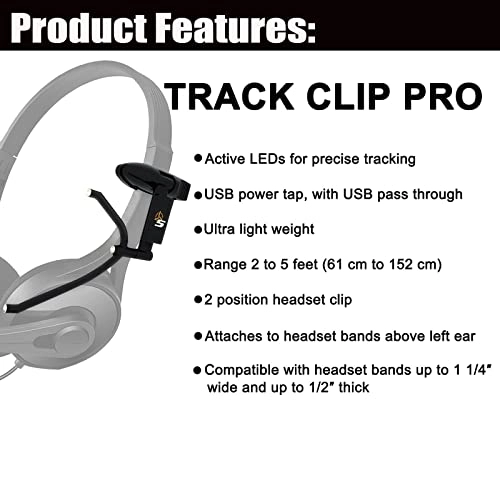 Product Features:

TRACK CLIP PRO

● Active LEDs for precise tracking

● USB power tap, with USB pass through

● Ultra light weight

● Range 2 to 5 feet (61 cm to 152 cm)

● 2 position headset clip

● Attaches to headset bands above left ear

● Compatible with headset bands up to 1 1/4″ wide and up to 1/2″ thick